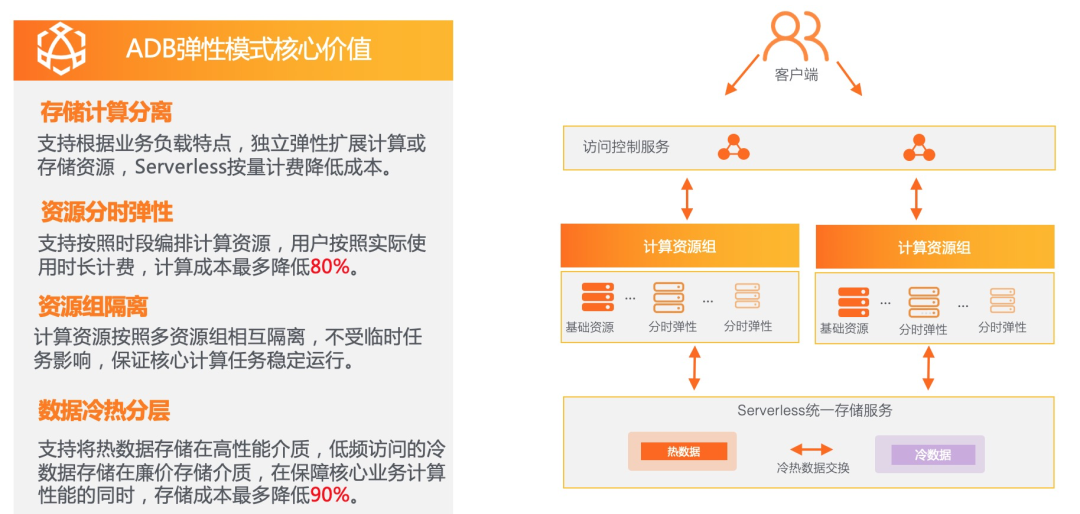 ADB弹性模式核心价值

存储计算分离

支持根据业务负载特点，独立弹性扩展计算或存储资源，Serverless按量计费降低成本。

资源分时弹性

支持按照时段编排计算资源，用户按照实际使用时长计费，计算成本最多降低80%。

资源组隔离

计算资源按照多资源组相互隔离，不受临时任务影响，保证核心计算任务稳定运行。

数据冷热分层

支持将热数据存储在高性能介质，低频访问的冷数据存储在廉价存储介质，在保障核心业务计算性能的同时，存储成本最多降低90%。

客户端

访问控制服务

计算资源组

基础资源 ... 分时弹性 ... 分时弹性

计算资源组

基础资源 ... 分时弹性 ... 分时弹性

Serverless统一存储服务

热数据

冷热数据交换

冷数据